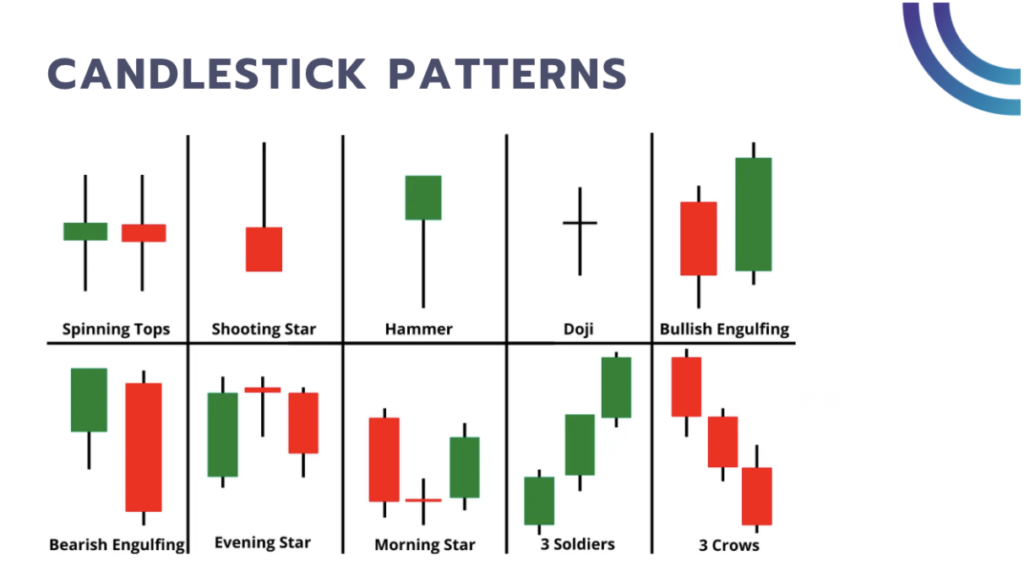 CANDLESTICK PATTERNS

Spinning Tops

Shooting Star

Hammer

Doji

Bullish Engulfing

Bearish Engulfing

Evening Star

Morning Star

3 Soldiers

3 Crows